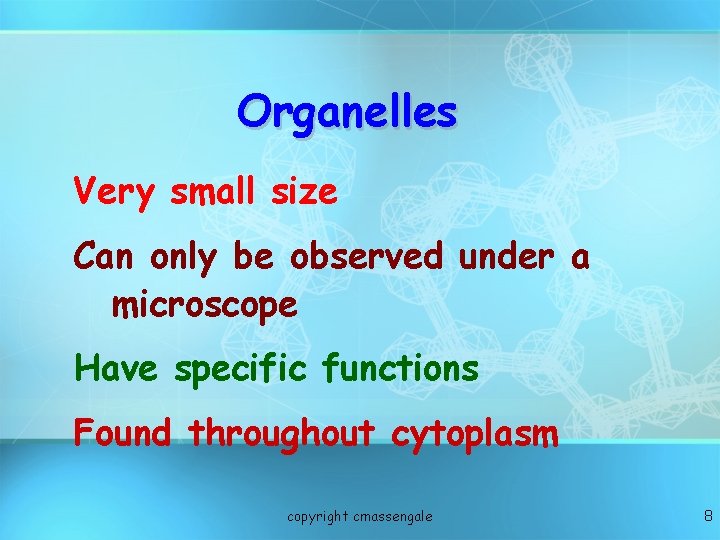 Organelles

Very small size

Can only be observed under a microscope

Have specific functions

Found throughout cytoplasm

copyright cmassengale

8